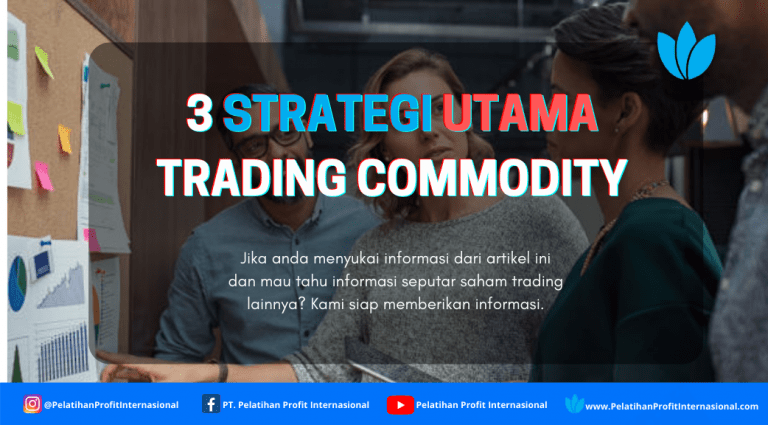 3 STRATEGI UTAMA TRADING COMMODITY

Jika anda menyukai informasi dari artikel ini dan mau tahu informasi seputar saham trading lainnya? Kami siap memberikan informasi.

@PelatihanProfitInternasional PT. Pelatihan Profit Internasional Pelatihan Profit Internasional www.PelatihanProfitInternasional.com